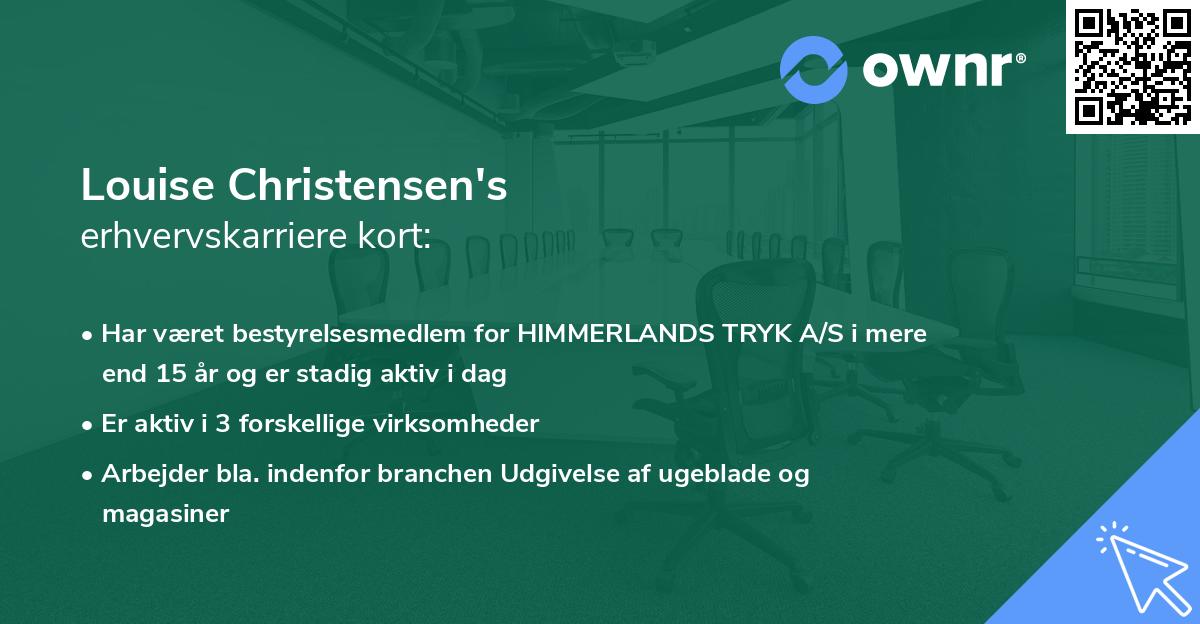 ownr®

Louise Christensen's
erhvervskarriere kort:

• Har været bestyrelsesmedlem for HIMMERLANDS TRYK A/S i mere end 15 år og er stadig aktiv i dag

• Er aktiv i 3 forskellige virksomheder

• Arbejder bla. indenfor branchen Udgivelse af ugeblade og magasiner